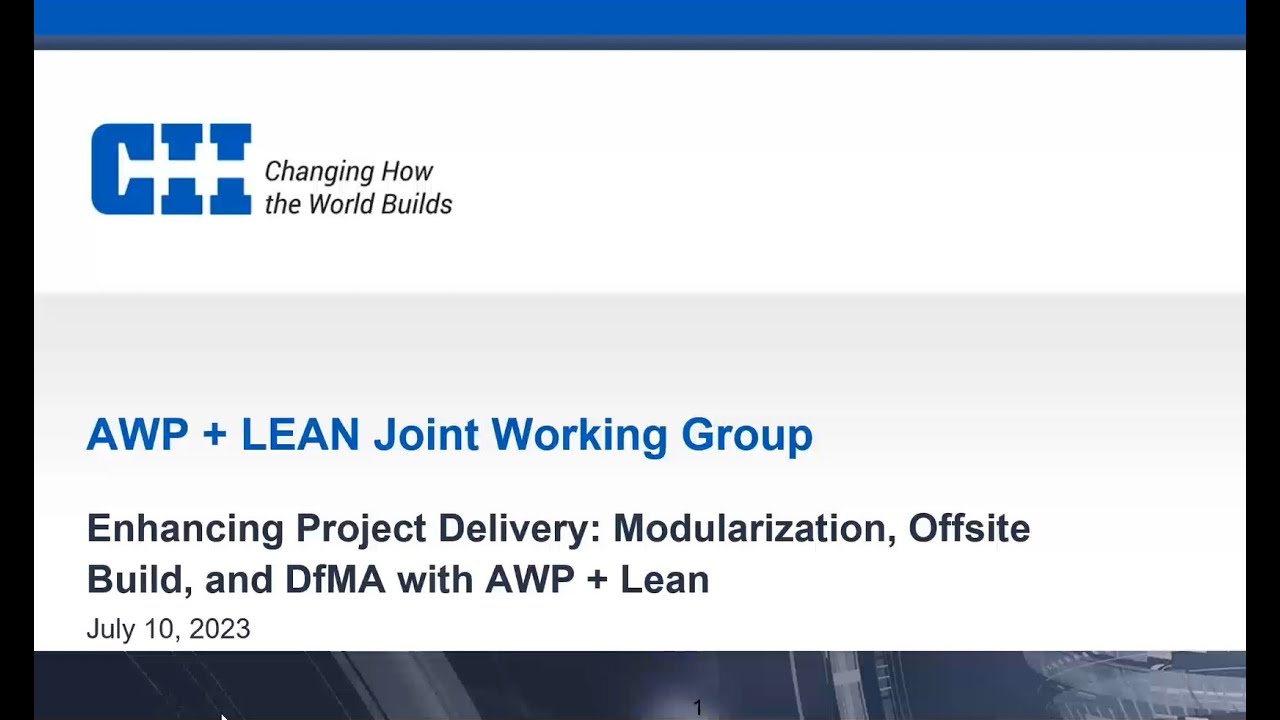 CII Changing How the World Builds

AWP + LEAN Joint Working Group

Enhancing Project Delivery: Modularization, Offsite Build, and DfMA with AWP + Lean

July 10, 2023

1